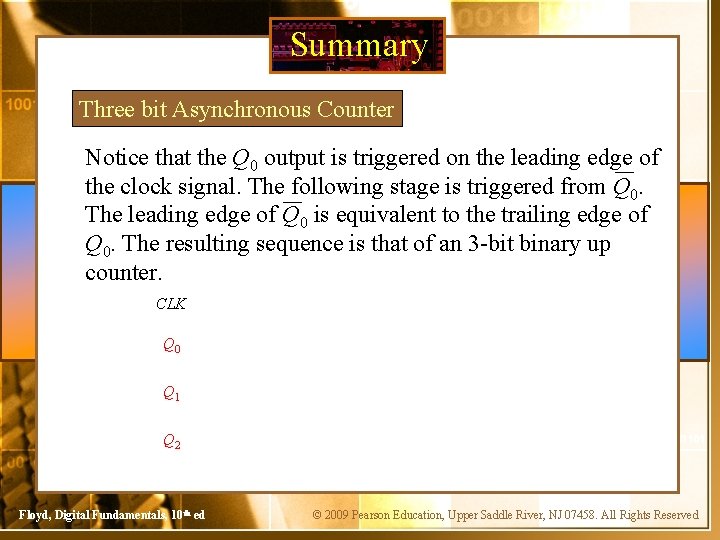 Summary

Three bit Asynchronous Counter

Notice that the $Q_0$ output is triggered on the leading edge of the clock signal. The following stage is triggered from $\overline{Q_0}$. The leading edge of $\overline{Q_0}$ is equivalent to the trailing edge of $Q_0$. The resulting sequence is that of an 3-bit binary up counter.

$CLK$

$Q_0$

$Q_1$

$Q_2$

Floyd, Digital Fundamentals, 10th ed

© 2009 Pearson Education, Upper Saddle River, NJ 07458. All Rights Reserved